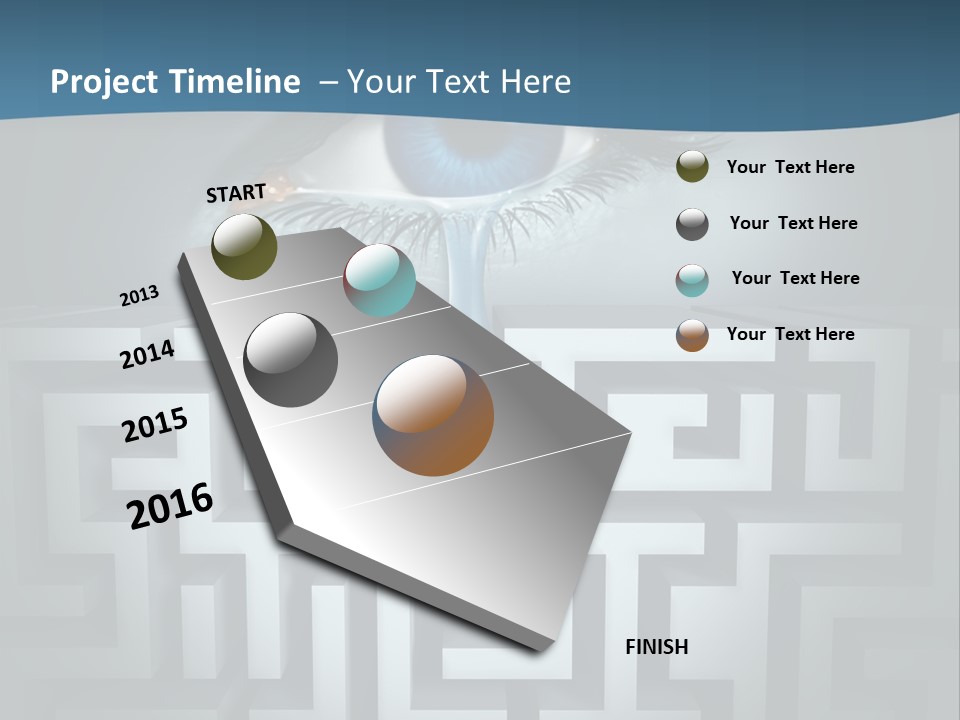 Project Timeline – Your Text Here

START

2013

2014

2015

2016

FINISH

Your Text Here

Your Text Here

Your Text Here

Your Text Here